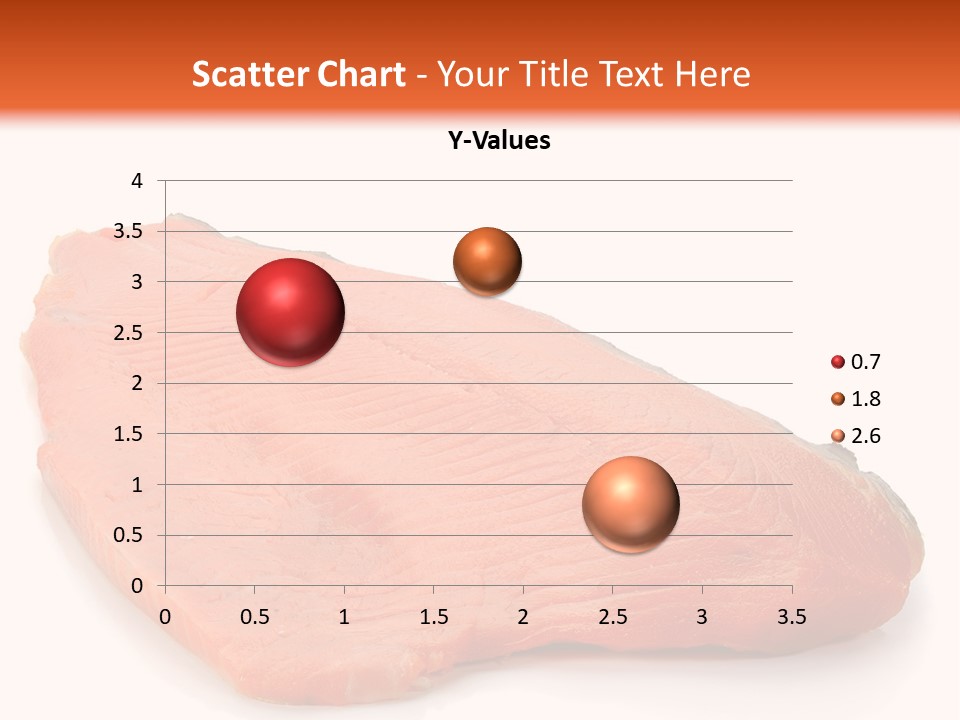 Scatter Chart - Your Title Text Here

Y-Values

4
3.5
3
2.5
2
1.5
1
0.5
0

0 0.5 1 1.5 2 2.5 3 3.5

0.7
1.8
2.6